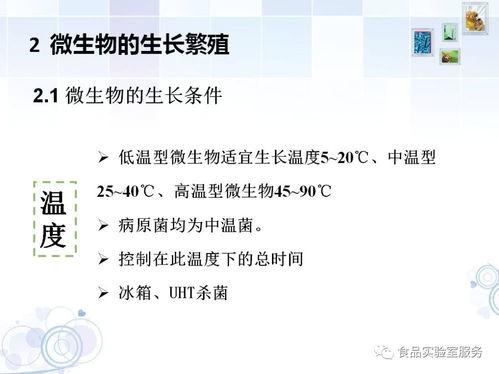 2 微生物的生长繁殖

2.1 微生物的生长条件

温度

➢ 低温型微生物适宜生长温度5~20℃、中温型25~40℃、高温型微生物45~90℃

➢ 病原菌均为中温菌。

➢ 控制在此温度下的总时间

➢ 冰箱、UHT杀菌

食品实验室服务